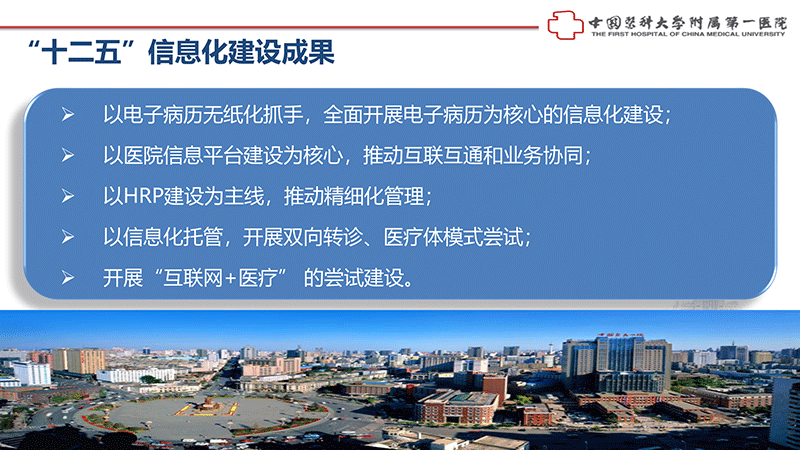 中国医科大学附属第一医院
THE FIRST HOSPITAL OF CHINA MEDICAL UNIVERSITY

“十二五”信息化建设成果

➢ 以电子病历无纸化抓手，全面开展电子病历为核心的信息化建设；

➢ 以医院信息平台建设为核心，推动互联互通和业务协同；

➢ 以HRP建设为主线，推动精细化管理；

➢ 以信息化托管，开展双向转诊、医疗体模式尝试；

➢ 开展“互联网+医疗” 的尝试建设。